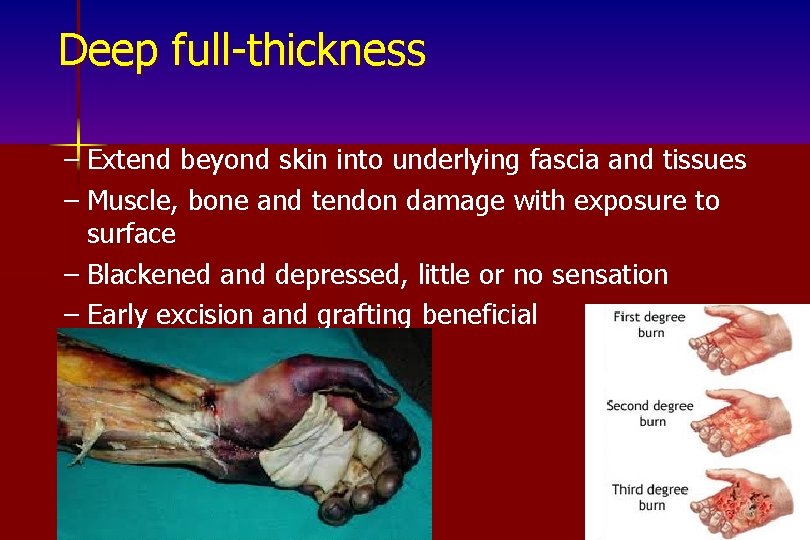 Deep full-thickness

– Extend beyond skin into underlying fascia and tissues
– Muscle, bone and tendon damage with exposure to surface
– Blackened and depressed, little or no sensation
– Early excision and grafting beneficial

First degree burn

Second degree burn

Third degree burn